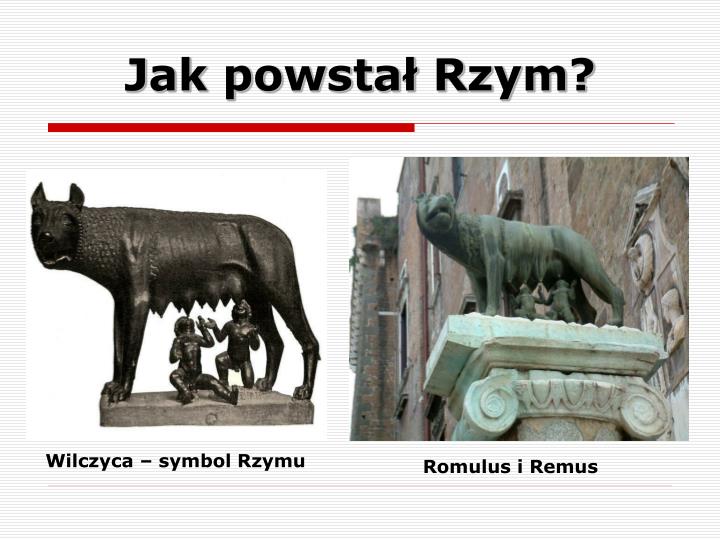 Jak powstał Rzym?

Wilczyca – symbol Rzymu

Romulus i Remus